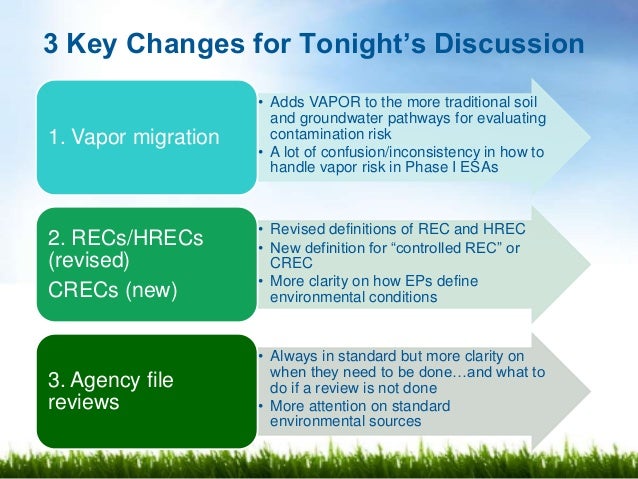 3 Key Changes for Tonight's Discussion

1. Vapor migration

• Adds VAPOR to the more traditional soil and groundwater pathways for evaluating contamination risk
• A lot of confusion/inconsistency in how to handle vapor risk in Phase I ESAs

2. RECs/HRECs (revised)
CRECs (new)

• Revised definitions of REC and HREC
• New definition for "controlled REC" or CREC
• More clarity on how EPs define environmental conditions

3. Agency file reviews

• Always in standard but more clarity on when they need to be done…and what to do if a review is not done
• More attention on standard environmental sources